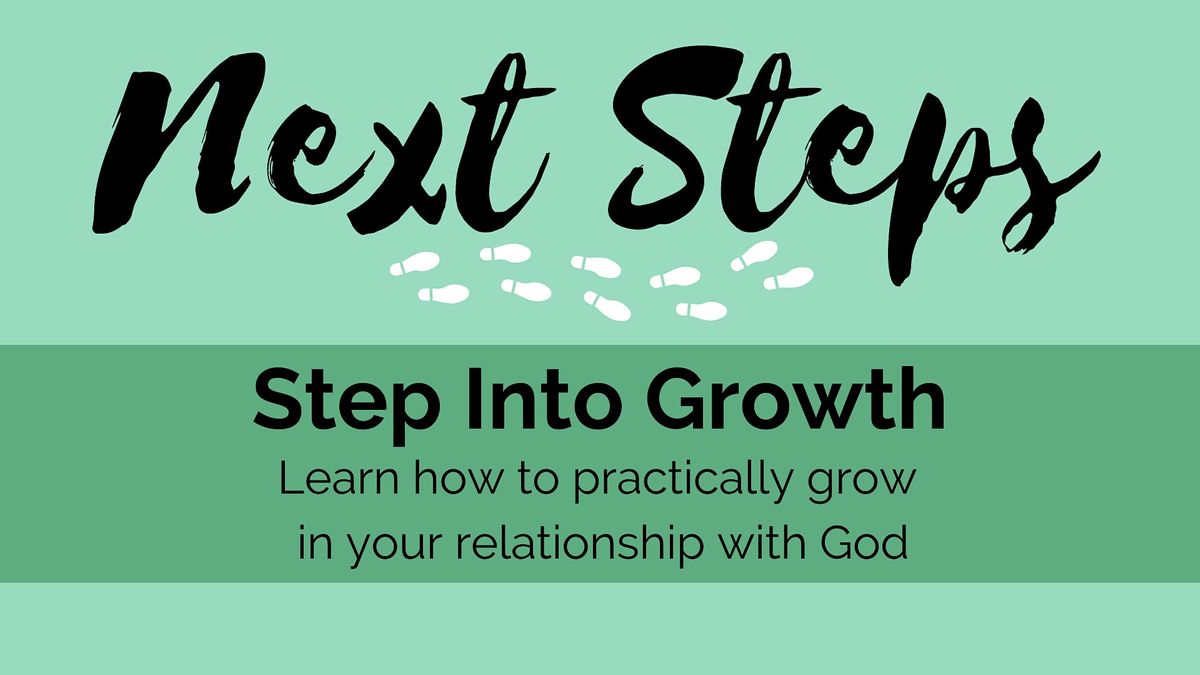 Next Steps

Step Into Growth

Learn how to practically grow in your relationship with God